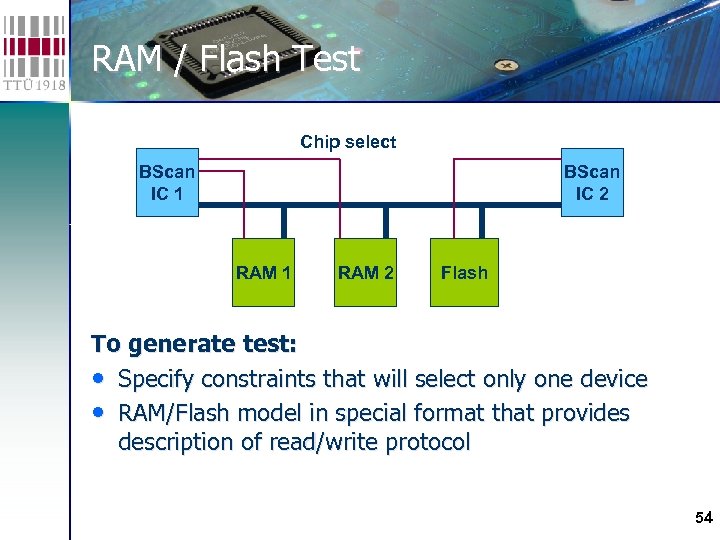 TTÜ 1918

RAM / Flash Test

Chip select

BScan IC 1

BScan IC 2

RAM 1

RAM 2

Flash

To generate test:

• Specify constraints that will select only one device

• RAM/Flash model in special format that provides description of read/write protocol

54